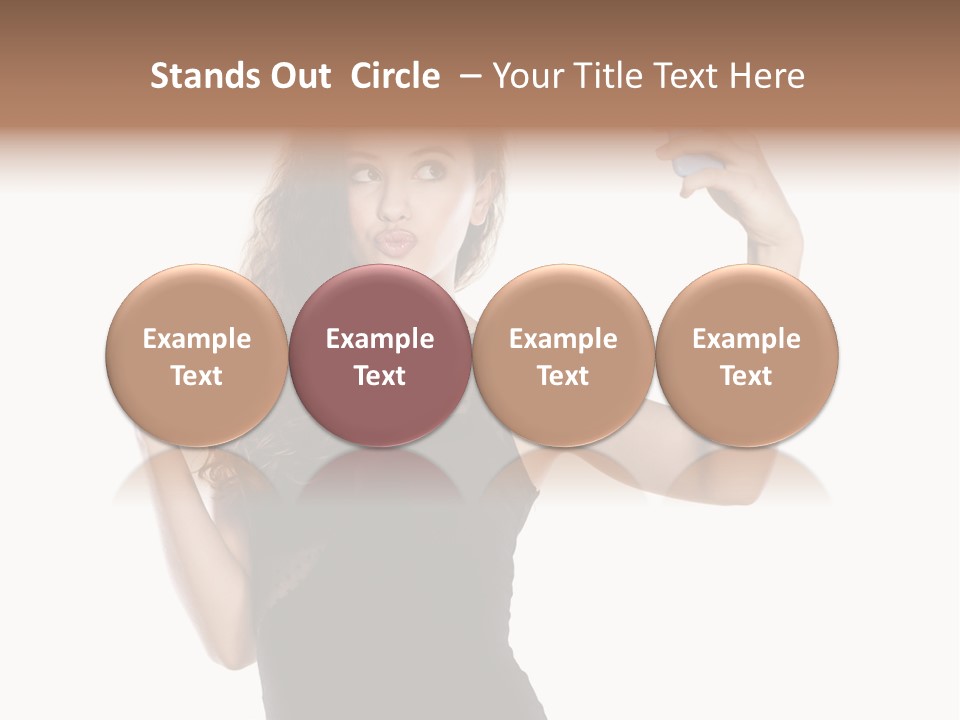 Stands Out Circle – Your Title Text Here

Example Text

Example Text

Example Text

Example Text